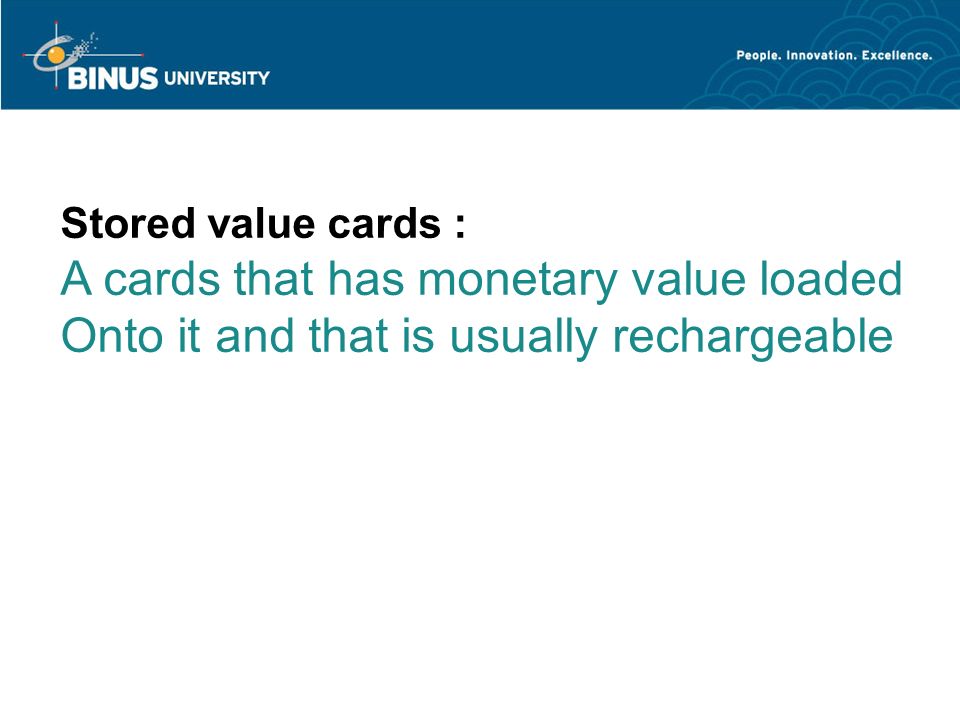 BINUS UNIVERSITY

People. Innovation. Excellence.

Stored value cards :
A cards that has monetary value loaded Onto it and that is usually rechargeable